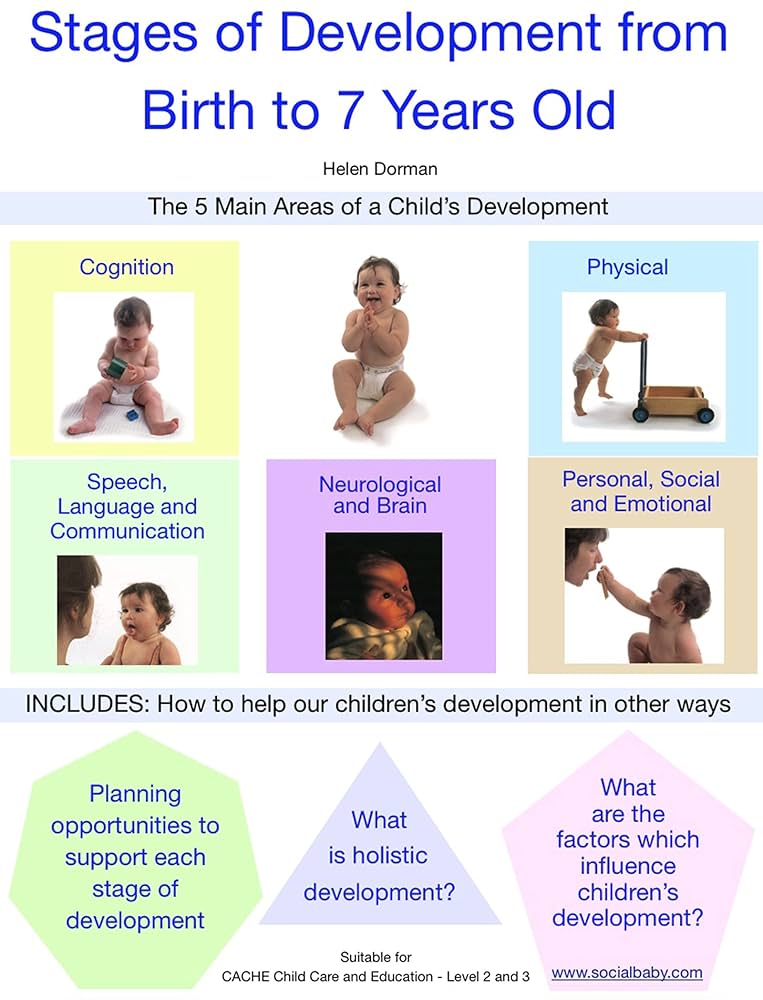 Stages of Development from Birth to 7 Years Old

Helen Dorman

The 5 Main Areas of a Child's Development

Cognition

Physical

Speech, Language and Communication

Neurological and Brain

Personal, Social and Emotional

INCLUDES: How to help our children's development in other ways

Planning opportunities to support each stage of development

What is holistic development?

What are the factors which influence children's development?

Suitable for
CACHE Child Care and Education - Level 2 and 3

www.socialbaby.com